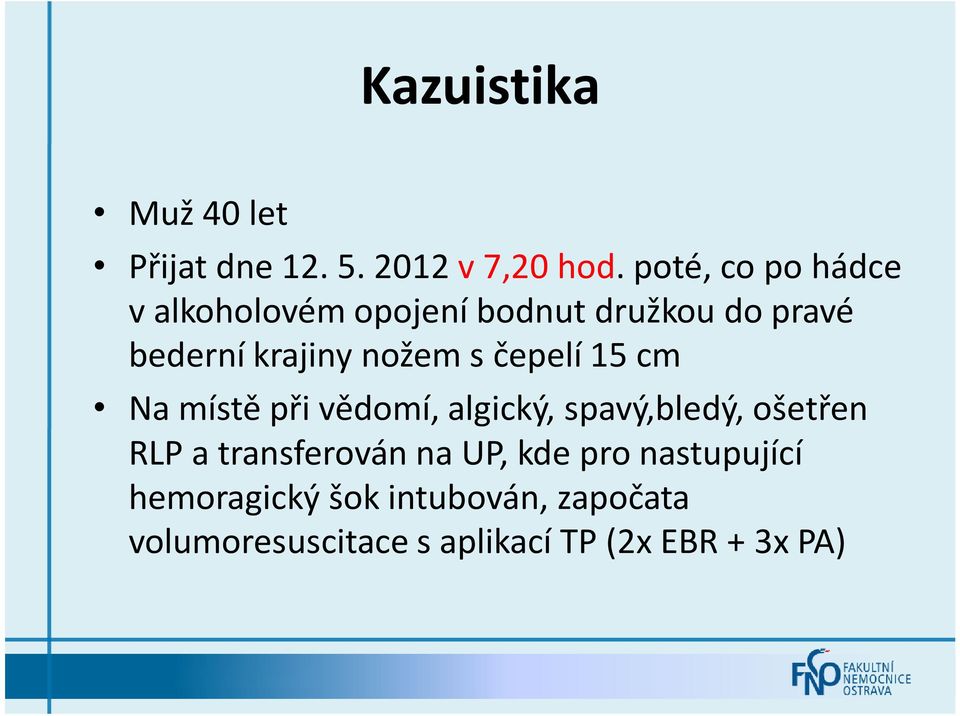 Kazuistika

• Muž 40 let

• Přijat dne 12. 5. 2012 v 7,20 hod. poté, co po hádce v alkoholovém opojení bodnut družkou do pravé bederní krajiny nožem s čepelí 15 cm

• Na místě při vědomí, algický, spavý,bledý, ošetřen RLP a transferován na UP, kde pro nastupující hemoragický šok intubován, započata volumoresuscitace s aplikací TP (2x EBR + 3x PA)

FNO FAKULTNÍ NEMOCNICE OSTRAVA